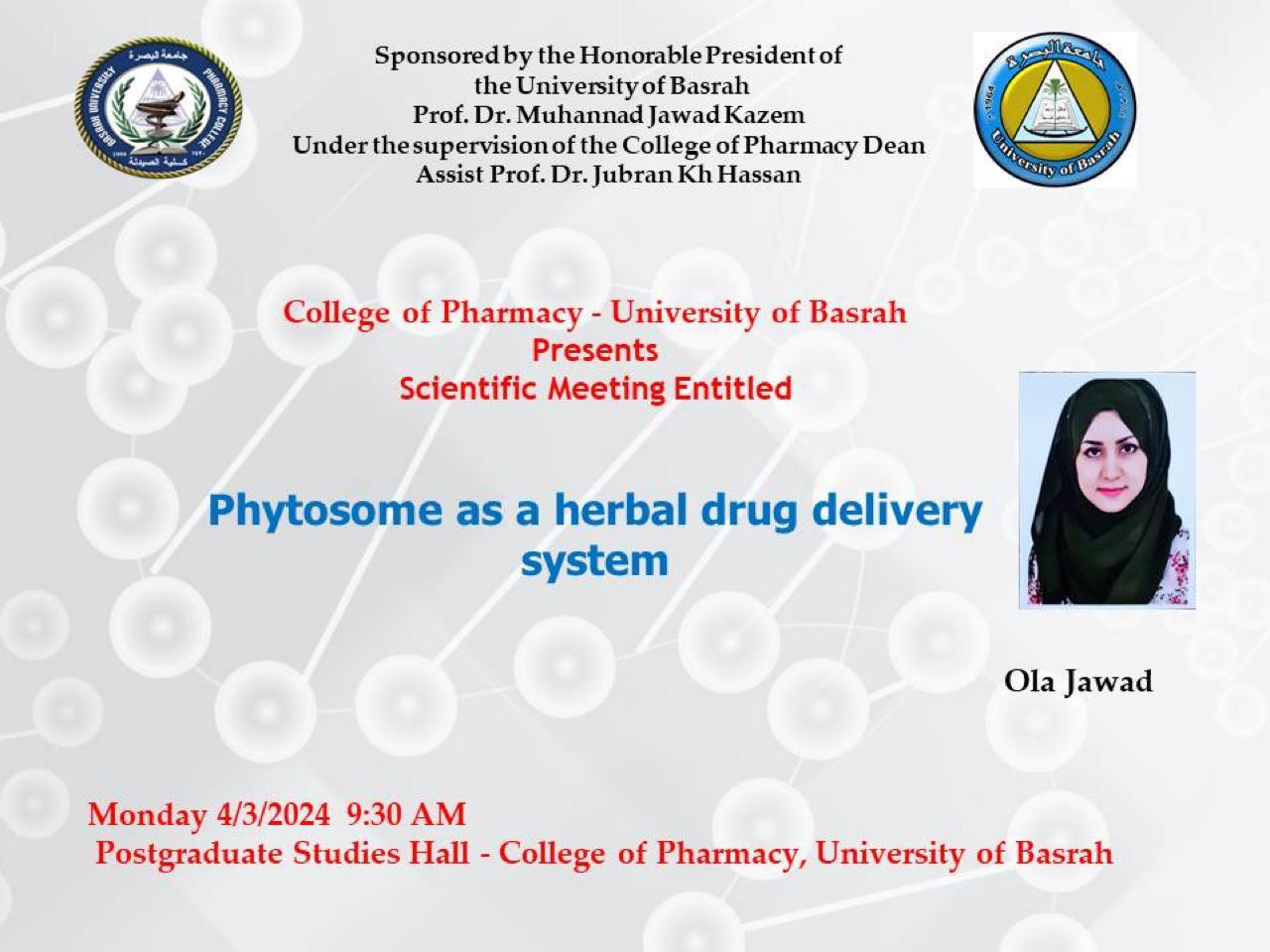 BASRAH UNIVERSITY PHARMACY COLLEGE
جامعة البصرة
كلية الصيدلة

Sponsored by the Honorable President of the University of Basrah
Prof. Dr. Muhannad Jawad Kazem
Under the supervision of the College of Pharmacy Dean
Assist Prof. Dr. Jubran Kh Hassan

جامعة البصرة
University of Basrah
1964

College of Pharmacy - University of Basrah
Presents
Scientific Meeting Entitled

Phytosome as a herbal drug delivery system

Ola Jawad

Monday 4/3/2024 9:30 AM
Postgraduate Studies Hall - College of Pharmacy, University of Basrah